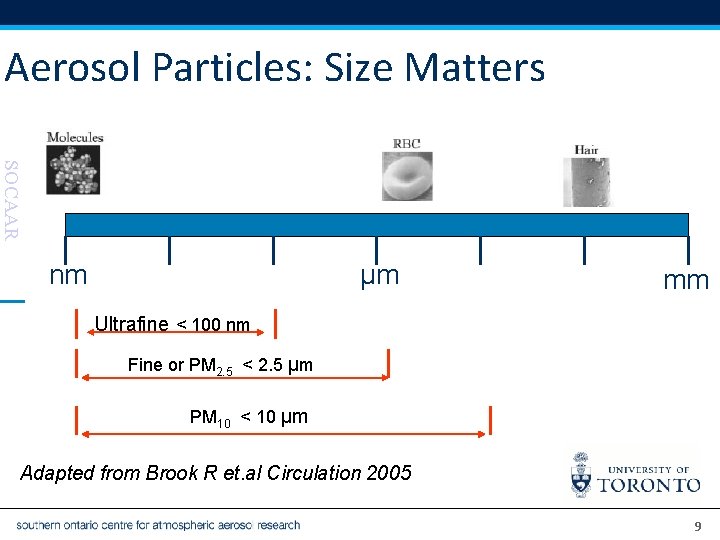 Aerosol Particles: Size Matters

SOCAAR

Molecules

RBC

Hair

nm

μm

mm

Ultrafine < 100 nm

Fine or $PM_{2.5}$ < 2.5 μm

$PM_{10}$ < 10 μm

Adapted from Brook R et.al Circulation 2005

UNIVERSITY OF TORONTO

southern ontario centre for atmospheric aerosol research

9